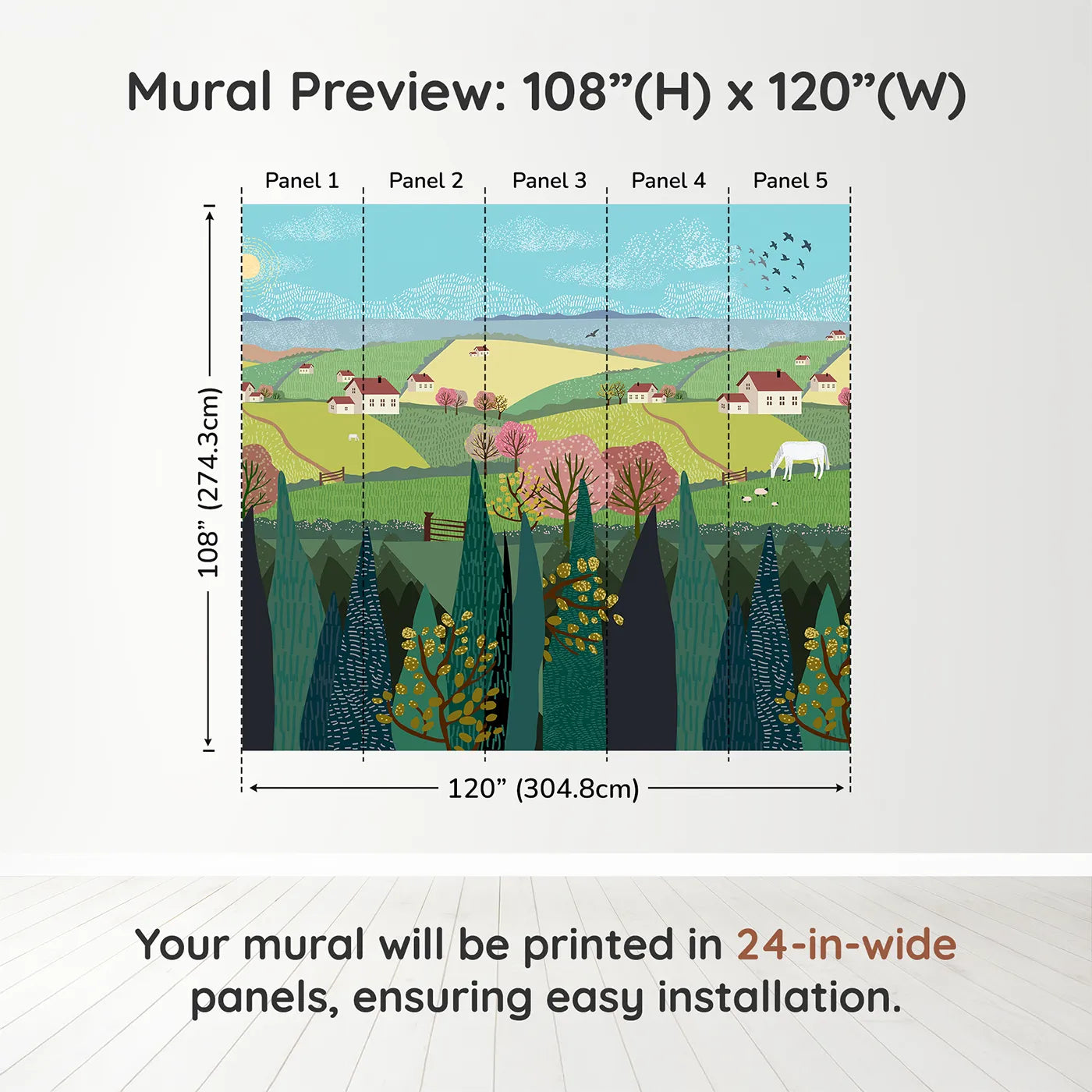 Mural Preview: 108”(H) x 120”(W)

Panel 1 Panel 2 Panel 3 Panel 4 Panel 5

108” (274.3cm)

120” (304.8cm)

Your mural will be printed in 24-in-wide panels, ensuring easy installation.